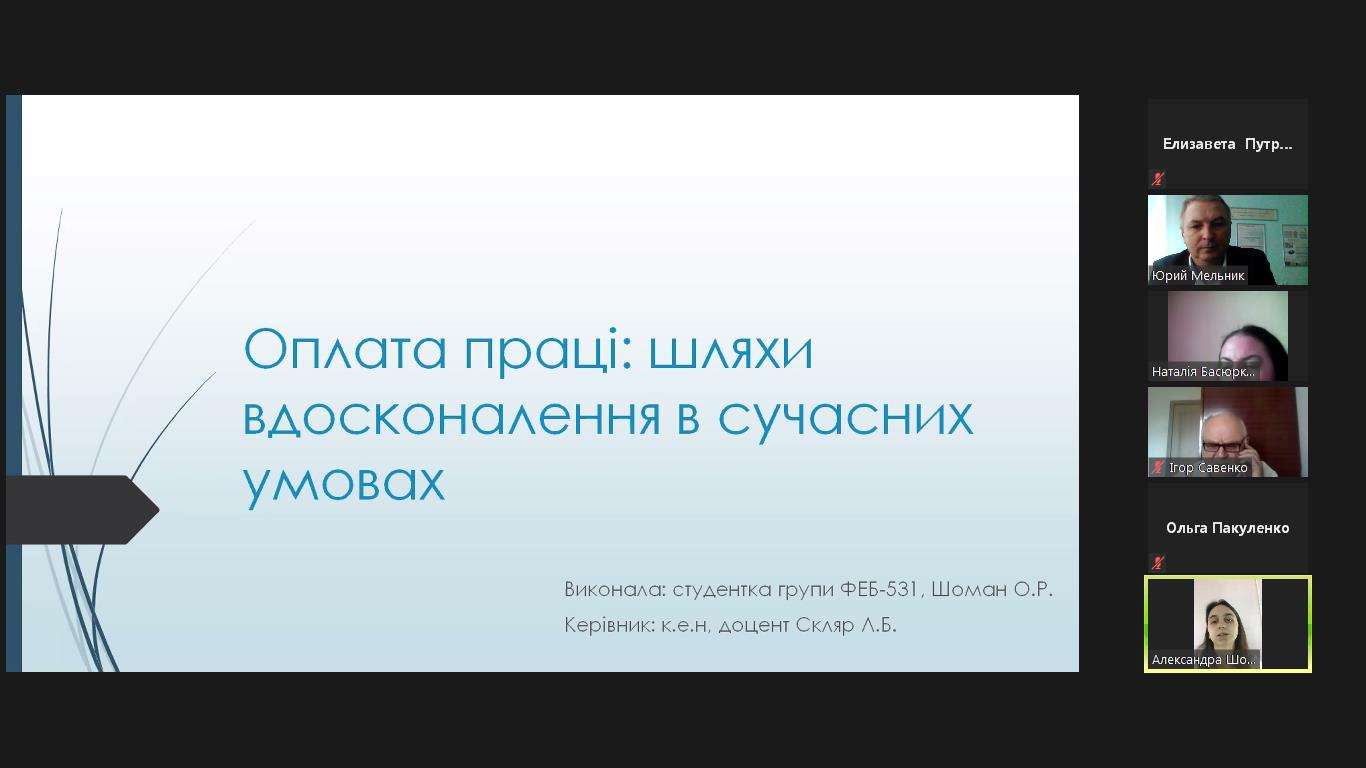 Оплата праці: шляхи вдосконалення в сучасних умовах

Виконала: студентка групи ФЕБ-531, Шоман О.Р.

Керівник: к.е.н, доцент Скляр Л.Б.

Елизавета Путр...

Юрий Мельник

Наталія Басюрк...

Ігор Савенко

Ольга Пакуленко

Александра Шо...